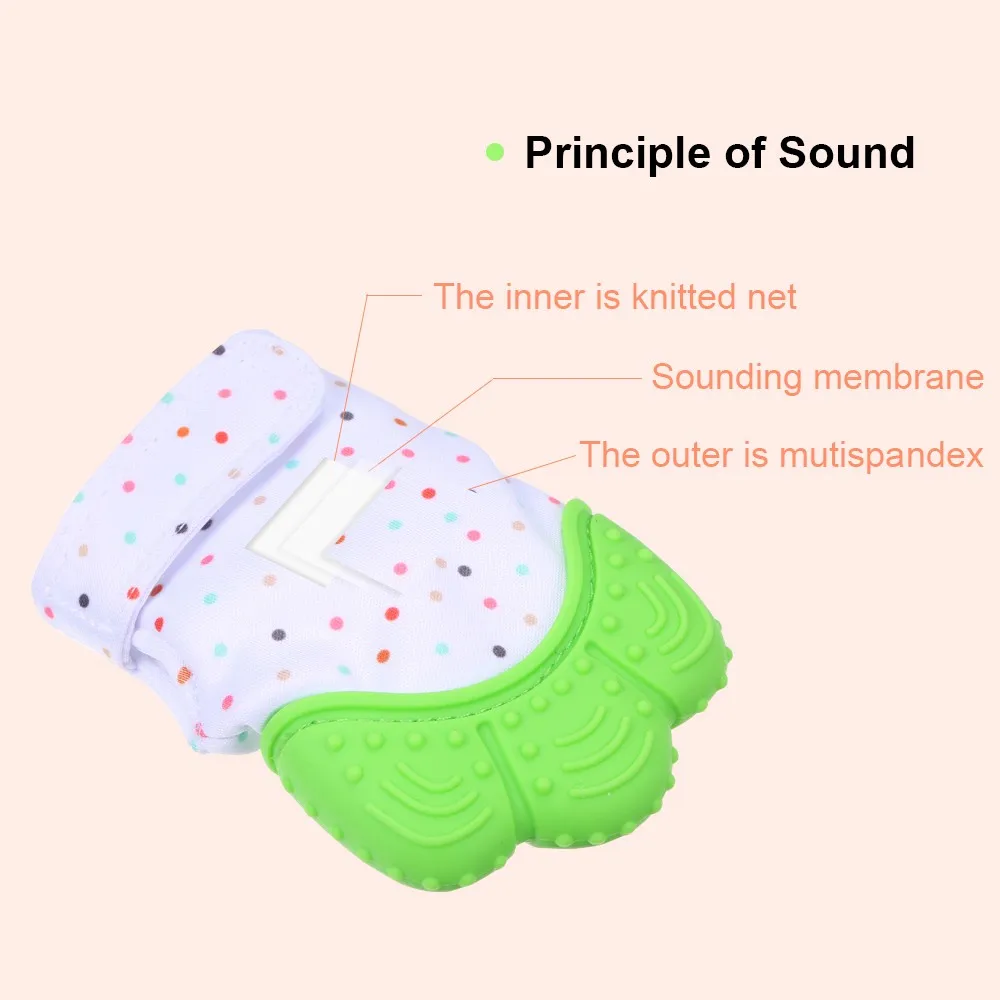 • Principle of Sound

The inner is knitted net

Sounding membrane

The outer is mutispandex